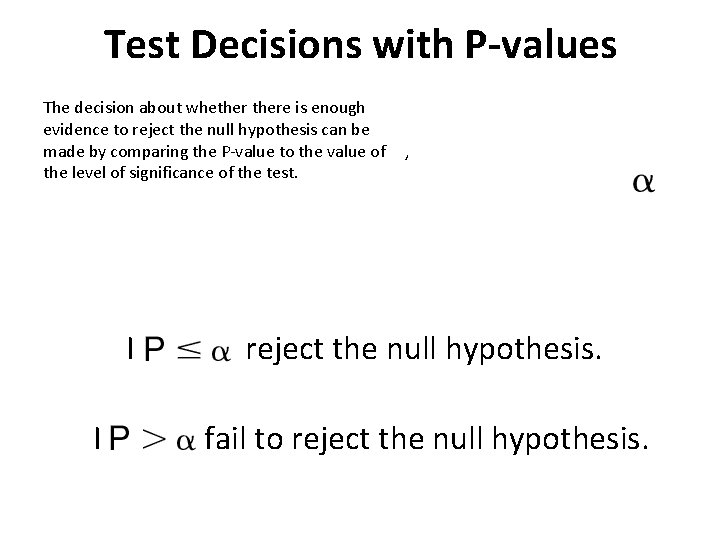 Test Decisions with P-values

The decision about whether there is enough evidence to reject the null hypothesis can be made by comparing the P-value to the value of ,
the level of significance of the test.

$\alpha$

I $P \leq \alpha$ reject the null hypothesis.

I $P > \alpha$ fail to reject the null hypothesis.